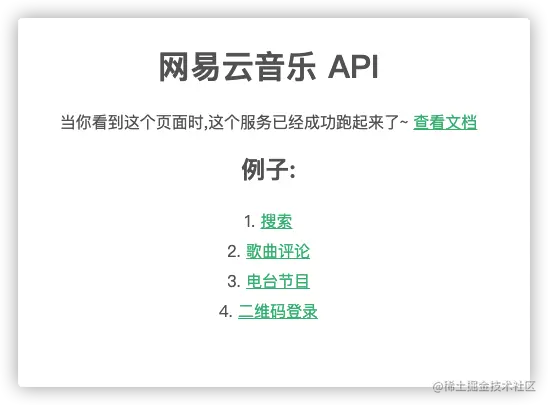 网易云音乐 API

当你看到这个页面时,这个服务已经成功跑起来了~ 查看文档

例子:

1. 搜索
2. 歌曲评论
3. 电台节目
4. 二维码登录

@稀土掘金技术社区